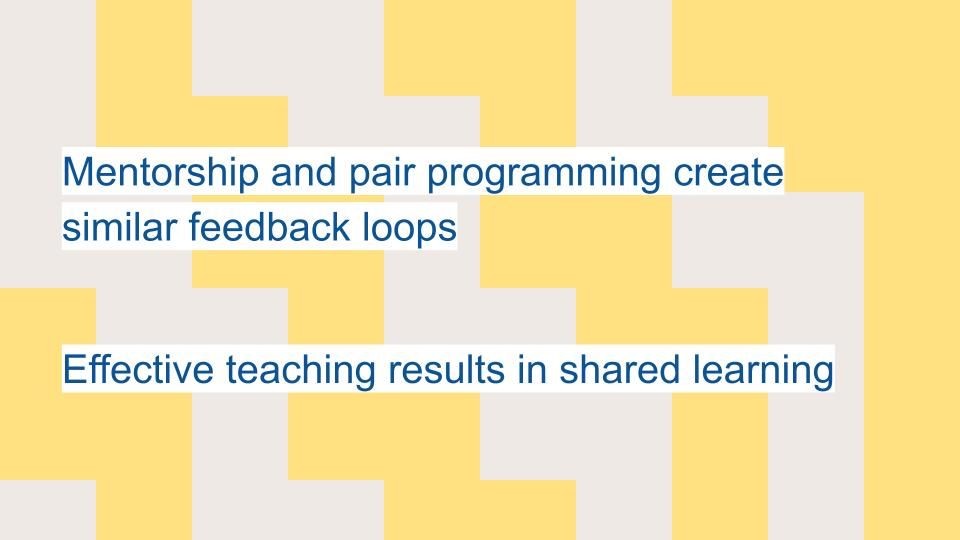 Mentorship and pair programming create similar feedback loops

Effective teaching results in shared learning